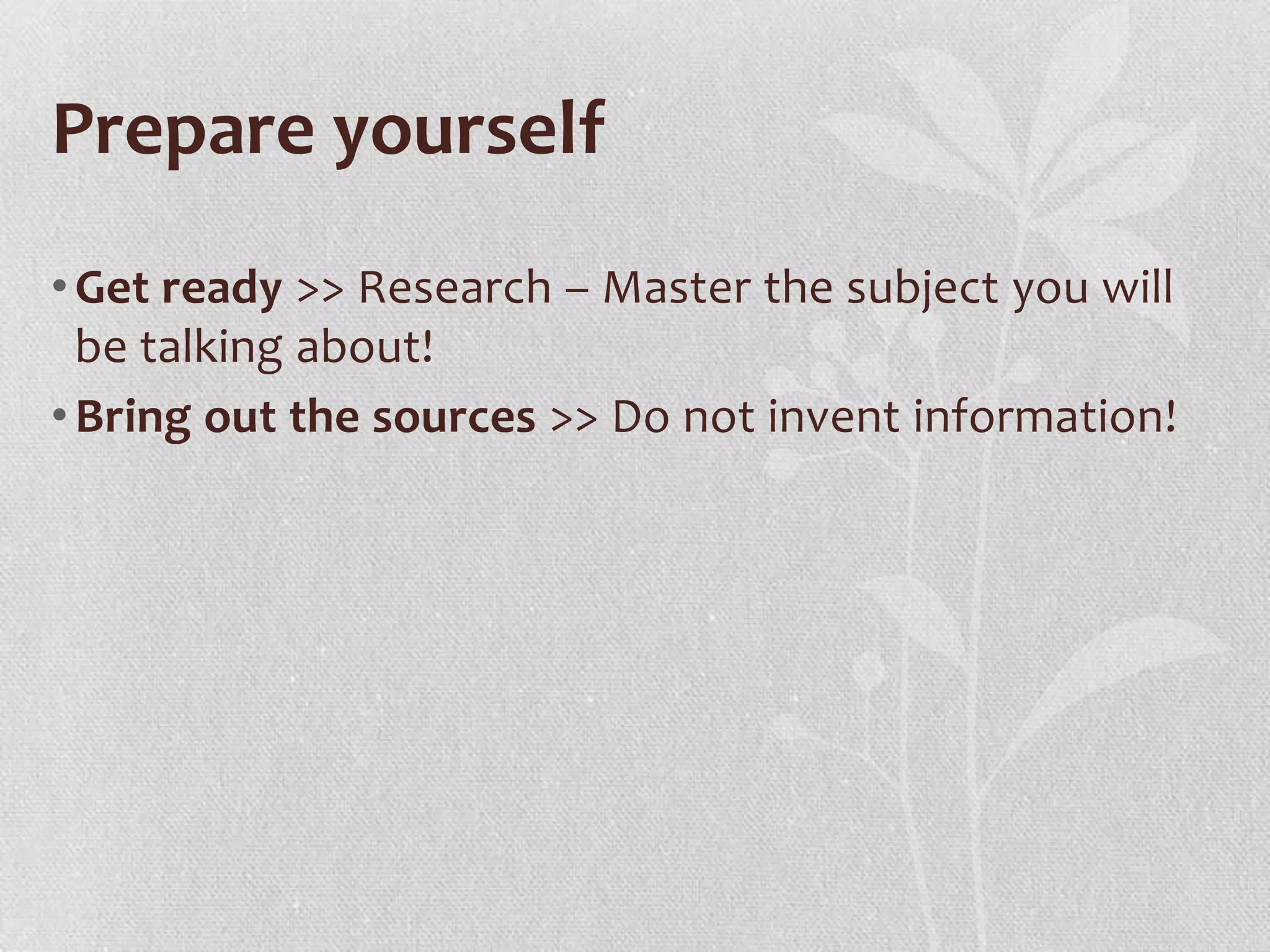 Prepare yourself

• Get ready >> Research – Master the subject you will be talking about!

• Bring out the sources >> Do not invent information!